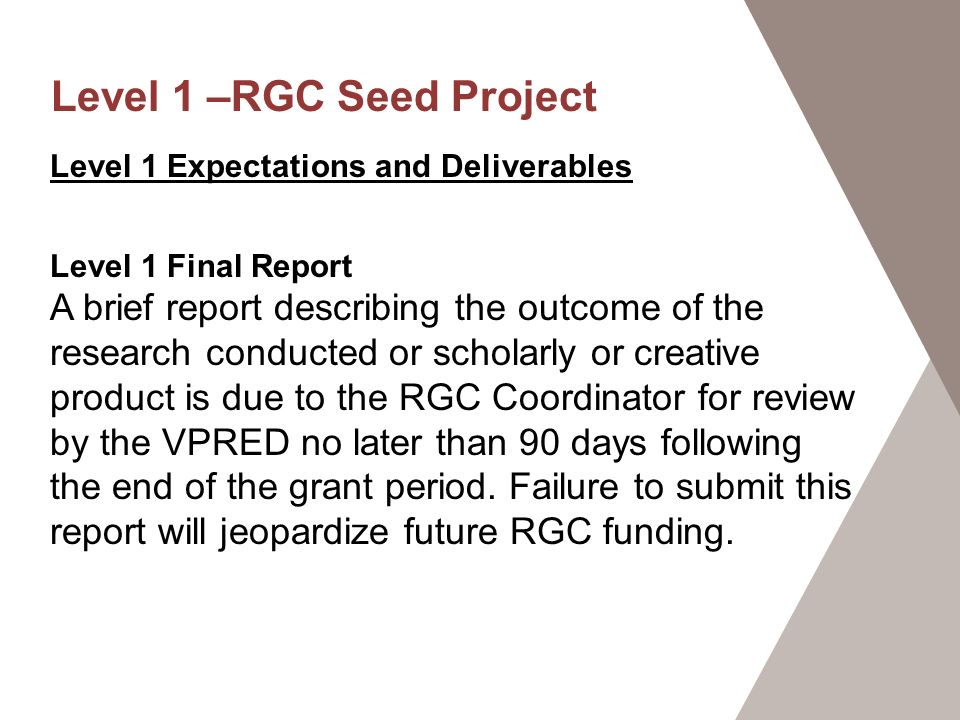 Level 1 –RGC Seed Project

Level 1 Expectations and Deliverables

Level 1 Final Report
A brief report describing the outcome of the research conducted or scholarly or creative product is due to the RGC Coordinator for review by the VPRED no later than 90 days following the end of the grant period. Failure to submit this report will jeopardize future RGC funding.